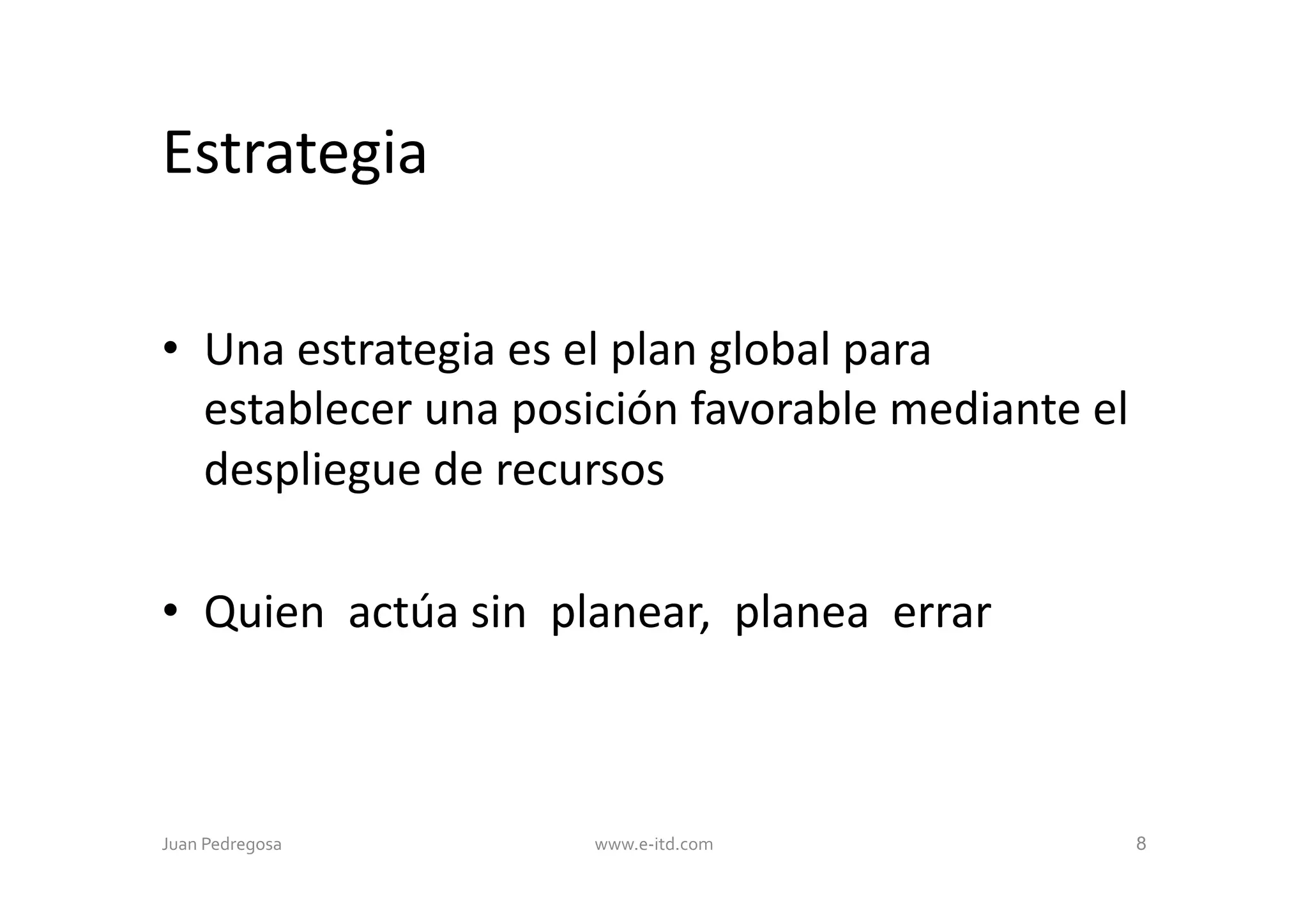 Estrategia

• Una estrategia es el plan global para establecer una posición favorable mediante el despliegue de recursos

• Quien actúa sin planear, planea errar

Juan Pedregosa www.e-itd.com 8